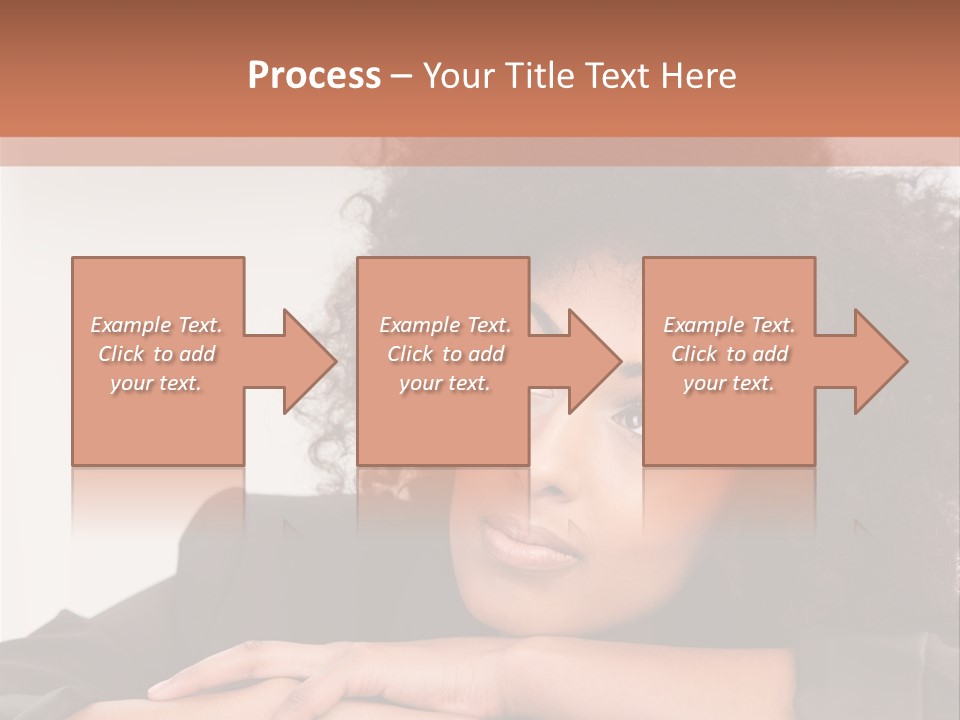 Process – Your Title Text Here

Example Text. Click to add your text.

Example Text. Click to add your text.

Example Text. Click to add your text.